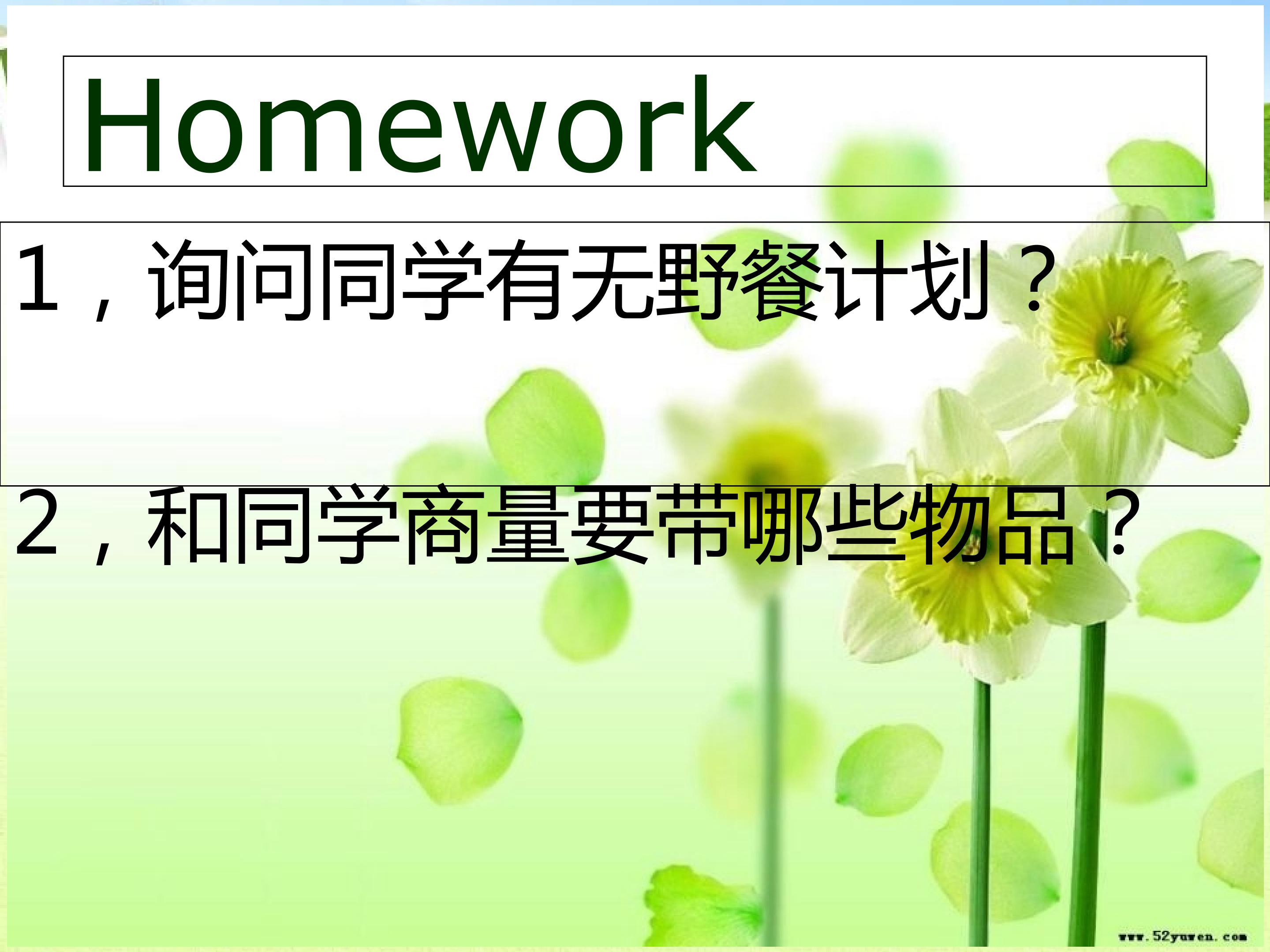 Homework

1，询问同学有无野餐计划？

2，和同学商量要带哪些物品？

www.52yuwen.com